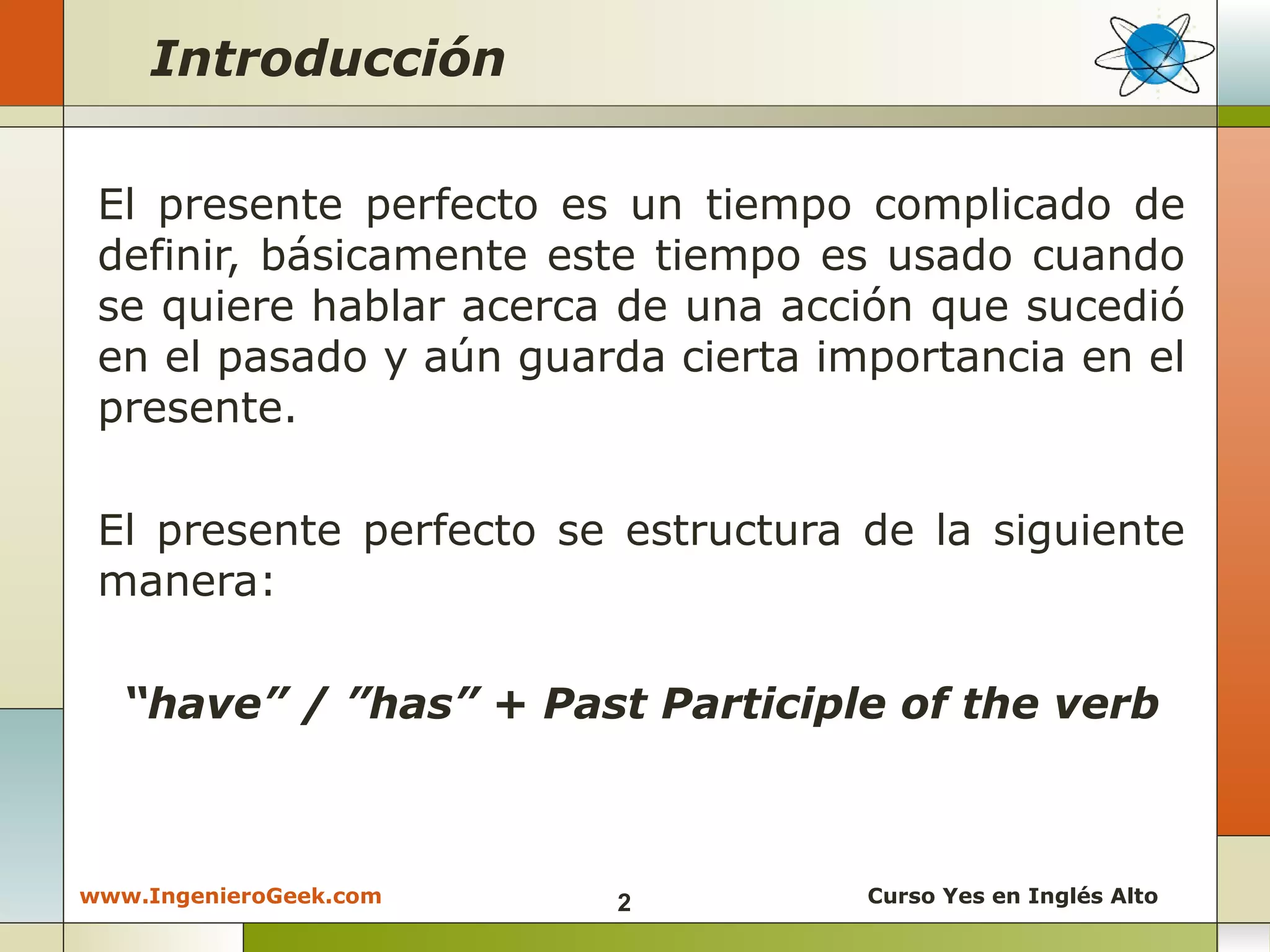 Introducción

El presente perfecto es un tiempo complicado de definir, básicamente este tiempo es usado cuando se quiere hablar acerca de una acción que sucedió en el pasado y aún guarda cierta importancia en el presente.

El presente perfecto se estructura de la siguiente manera:

“have” / ”has” + Past Participle of the verb

www.IngenieroGeek.com

2

Curso Yes en Inglés Alto